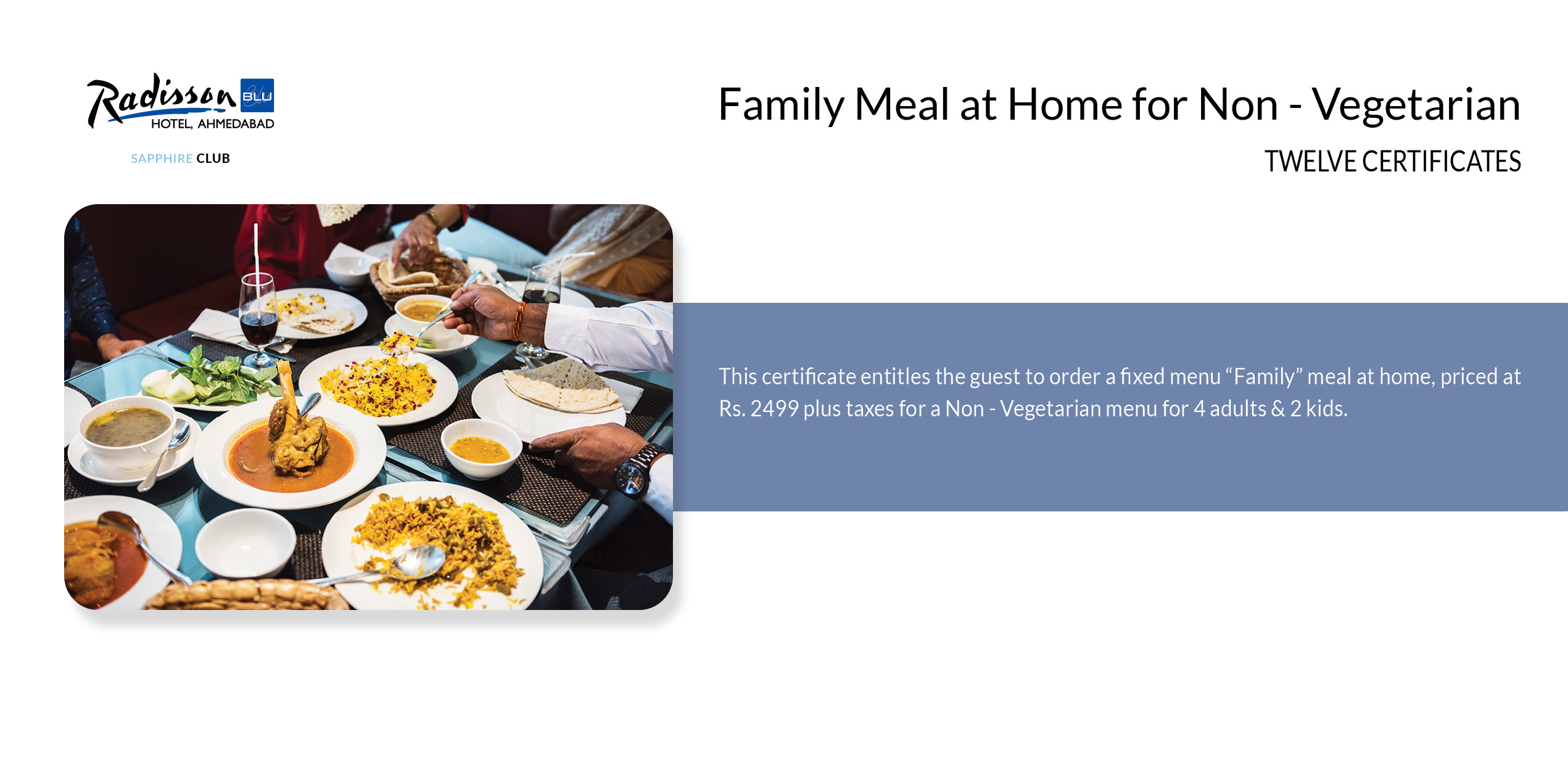 Radisson BLU
HOTEL, AHMEDABAD
SAPPHIRE CLUB

Family Meal at Home for Non - Vegetarian

TWELVE CERTIFICATES

This certificate entitles the guest to order a fixed menu “Family” meal at home, priced at Rs. 2499 plus taxes for a Non - Vegetarian menu for 4 adults & 2 kids.